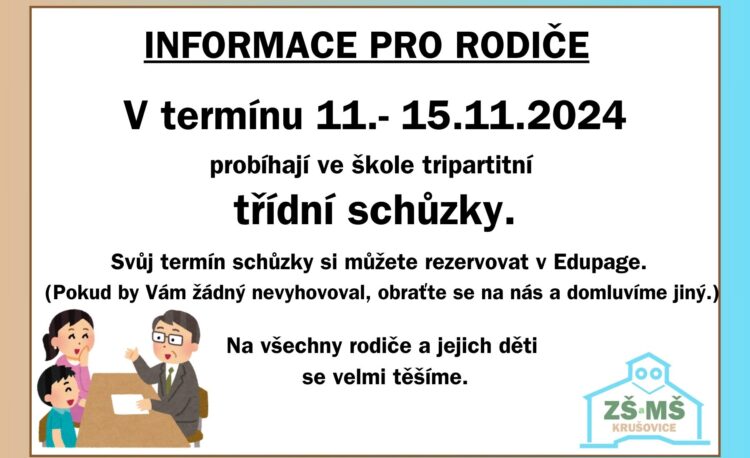 INFORMACE PRO RODIČE

V termínu 11.- 15.11.2024

probíhají ve škole tripartitní

třídní schůzky.

Svůj termín schůzky si můžete rezervovat v Edupage.
(Pokud by Vám žádný nevyhovoval, obraťte se na nás a domluvíme jiný.)

Na všechny rodiče a jejich děti se velmi těšíme.

ZŠ a MŠ
KRUŠOVICE